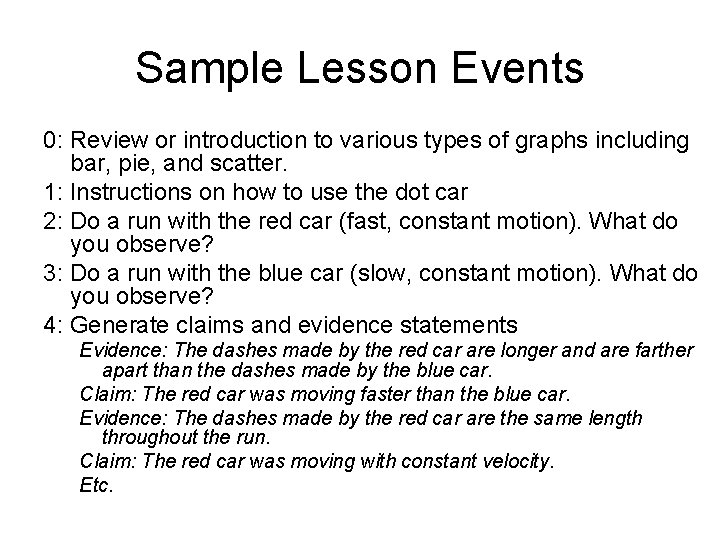 Sample Lesson Events

0: Review or introduction to various types of graphs including bar, pie, and scatter.

1: Instructions on how to use the dot car

2: Do a run with the red car (fast, constant motion). What do you observe?

3: Do a run with the blue car (slow, constant motion). What do you observe?

4: Generate claims and evidence statements

Evidence: The dashes made by the red car are longer and are farther apart than the dashes made by the blue car.

Claim: The red car was moving faster than the blue car.

Evidence: The dashes made by the red car are the same length throughout the run.

Claim: The red car was moving with constant velocity.

Etc.